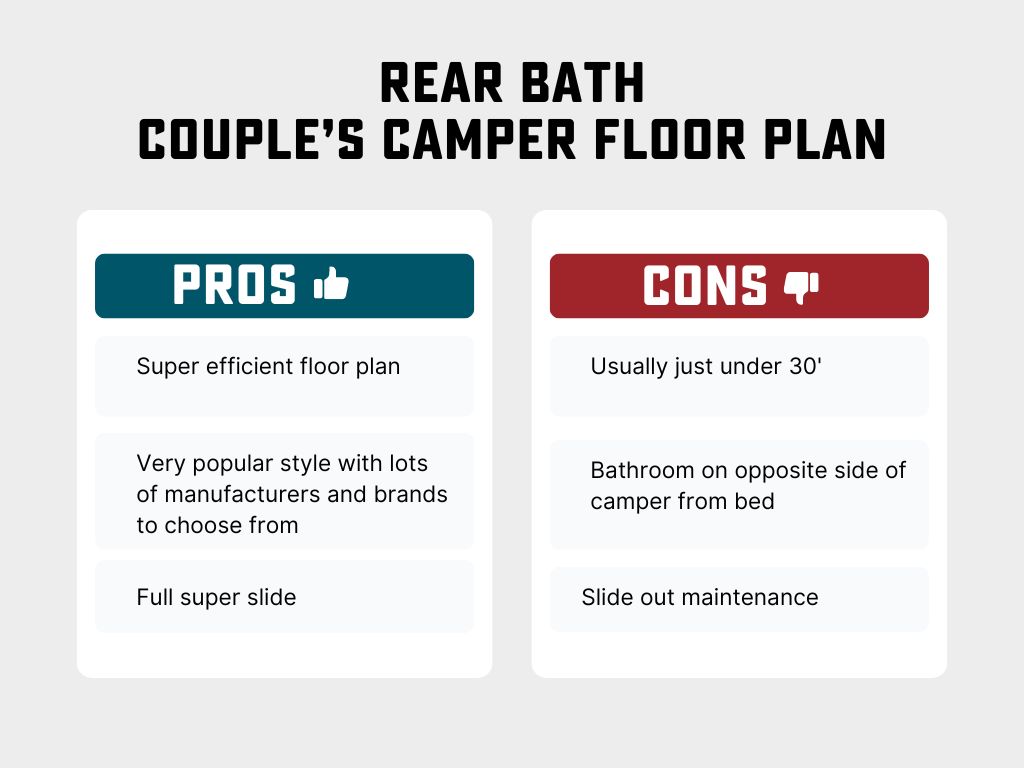 REAR BATH
COUPLE'S CAMPER FLOOR PLAN

PROS

Super efficient floor plan

Very popular style with lots of manufacturers and brands to choose from

Full super slide

CONS

Usually just under 30'

Bathroom on opposite side of camper from bed

Slide out maintenance